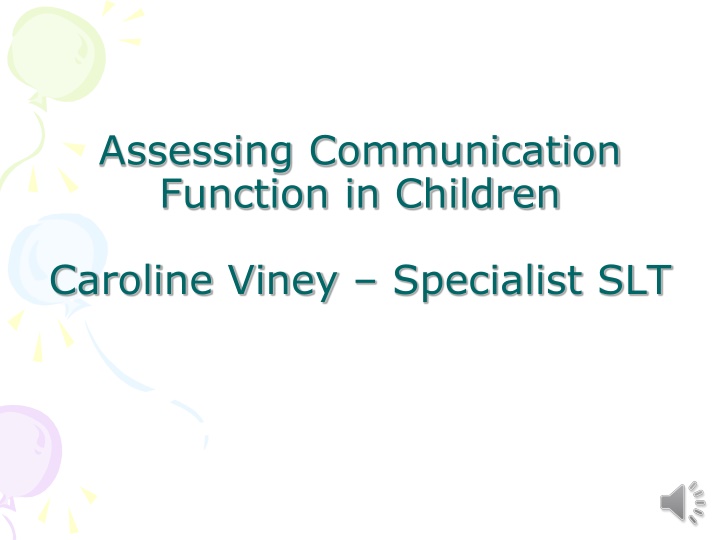 Assessing Communication Function in Children

Caroline Viney – Specialist SLT